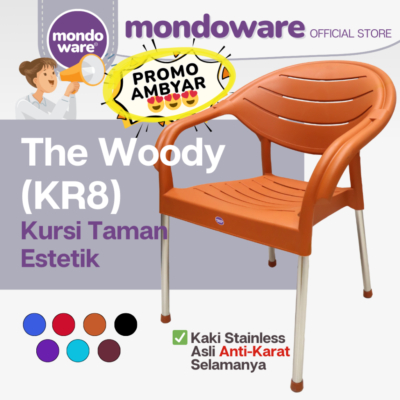 mondo ware®

mondoware OFFICIAL STORE

PROMO AMBYAR 😍😍😍

The Woody (KR8)

Kursi Taman Estetik

✅ Kaki Stainless Asli Anti-Karat Selamanya